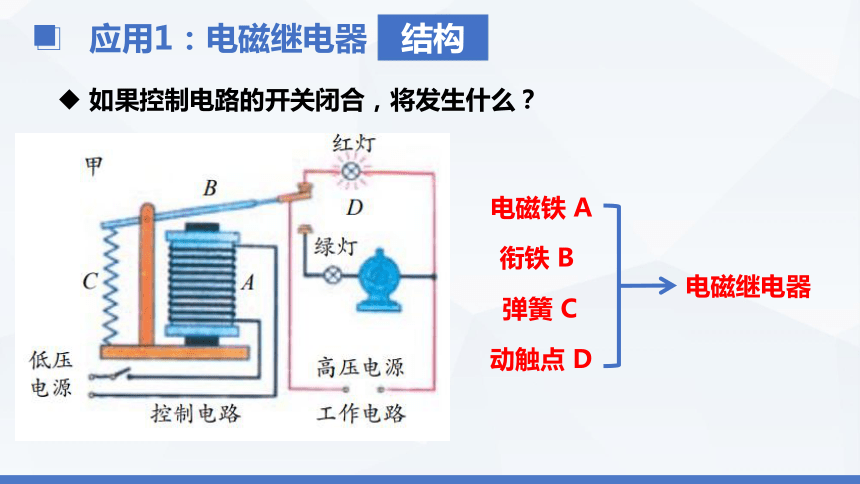 应用1：电磁继电器 结构

◆ 如果控制电路的开关闭合，将发生什么？

甲
B
红灯
D
绿灯
C
A
低压电源
控制电路
高压电源
工作电路

电磁铁 A
衔铁 B
弹簧 C
动触点 D

电磁继电器